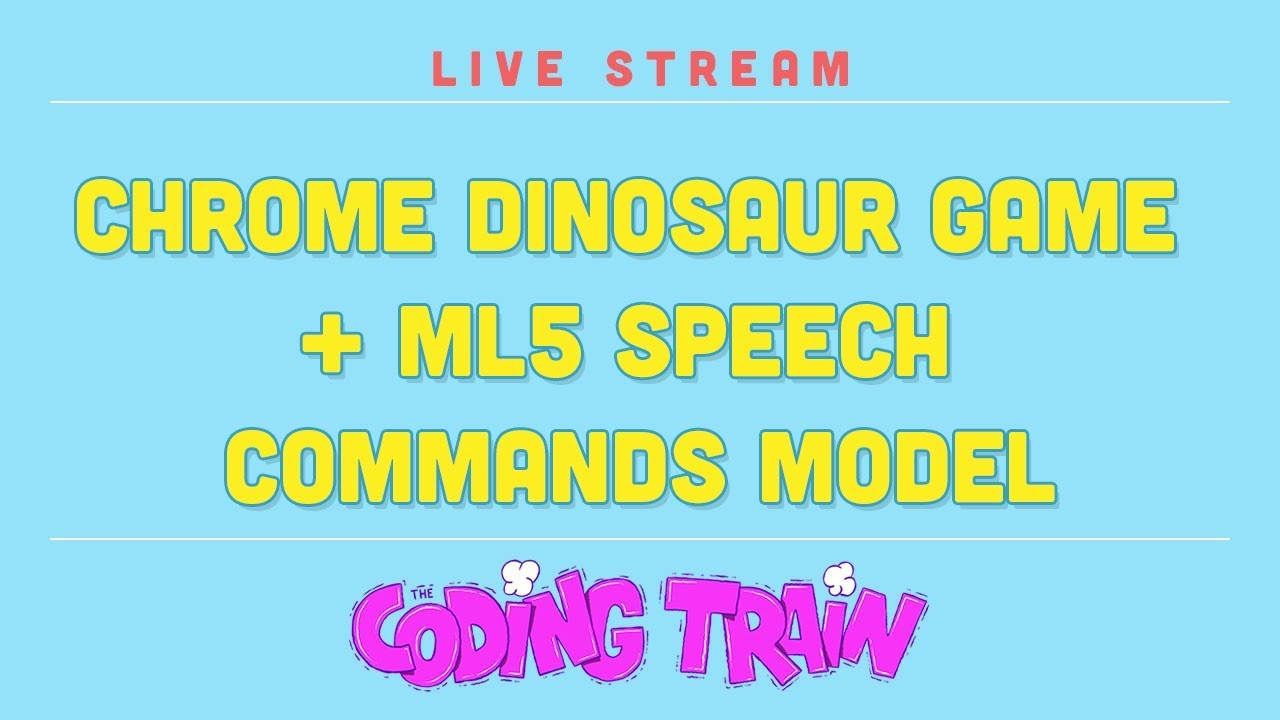 LIVE STREAM

CHROME DINOSAUR GAME + ML5 SPEECH COMMANDS MODEL

THE CODING TRAIN